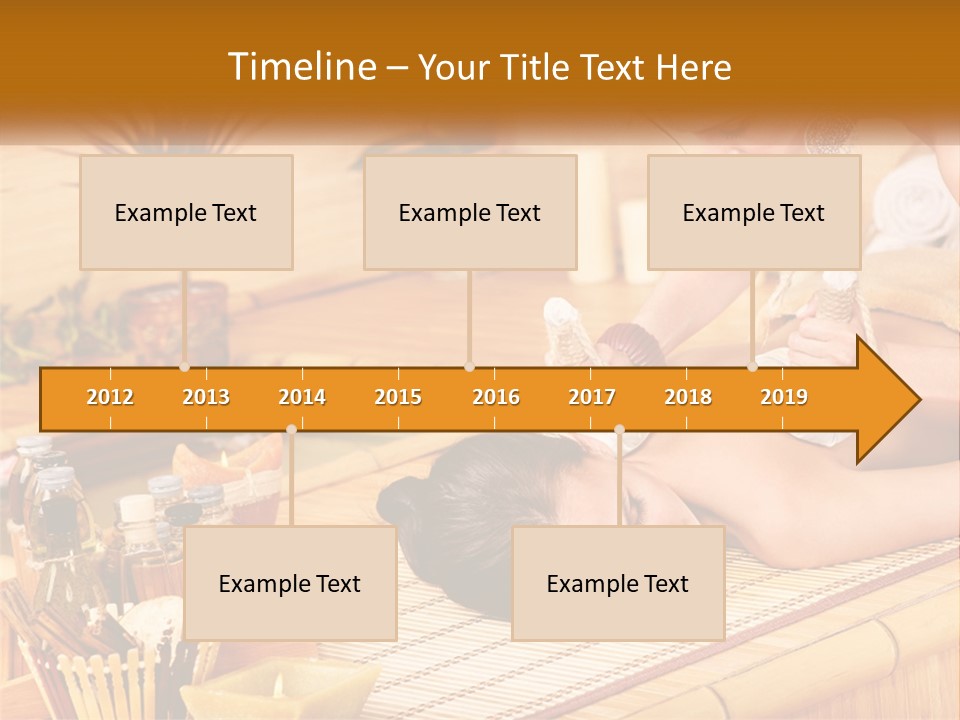 Timeline – Your Title Text Here

Example Text

Example Text

Example Text

2012 2013 2014 2015 2016 2017 2018 2019

Example Text

Example Text